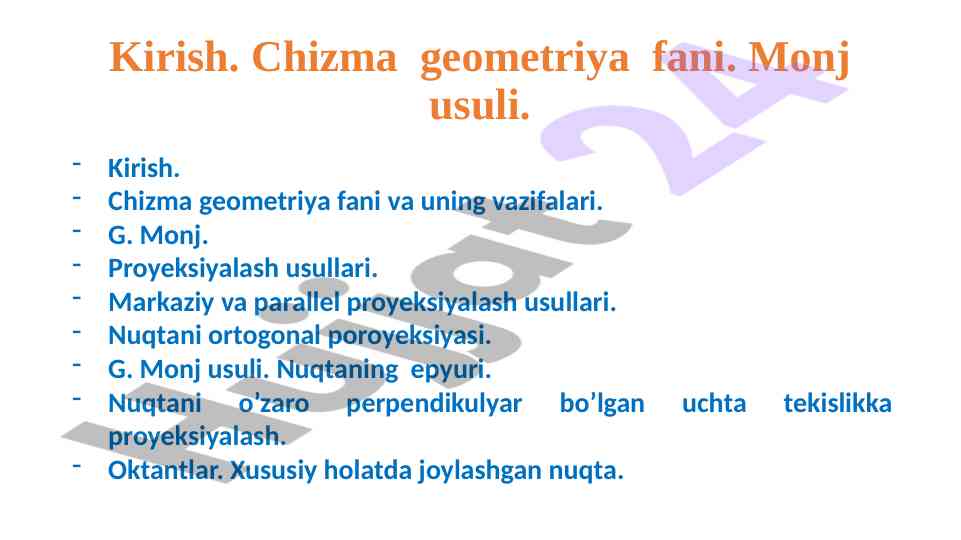 Kirish. Chizma geometriya fani. Monj usuli.

- Kirish.
- Chizma geometriya fani va uning vazifalari.
- G. Monj.
- Proyeksiyalash usullari.
- Markaziy va parallel proyeksiyalash usullari.
- Nuqtani ortogonal poroyeksiyasi.
- G. Monj usuli. Nuqtaning epyuri.
- Nuqtani o'zaro perpendikulyar bo'lgan uchta tekislikka proyeksiyalash.
- Oktantlar. Xususiy holatda joylashgan nuqta.

Hujjat 24